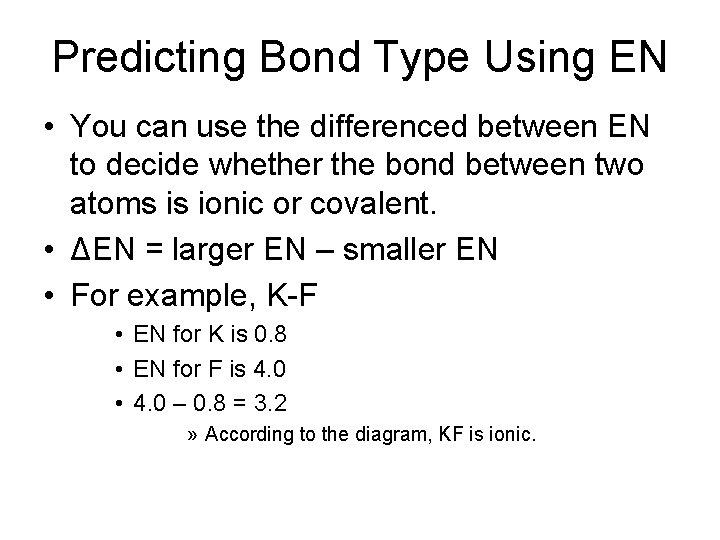 Predicting Bond Type Using EN

• You can use the differenced between EN to decide whether the bond between two atoms is ionic or covalent.
• ΔEN = larger EN – smaller EN
• For example, K-F
• EN for K is 0.8
• EN for F is 4.0
• 4.0 – 0.8 = 3.2
» According to the diagram, KF is ionic.